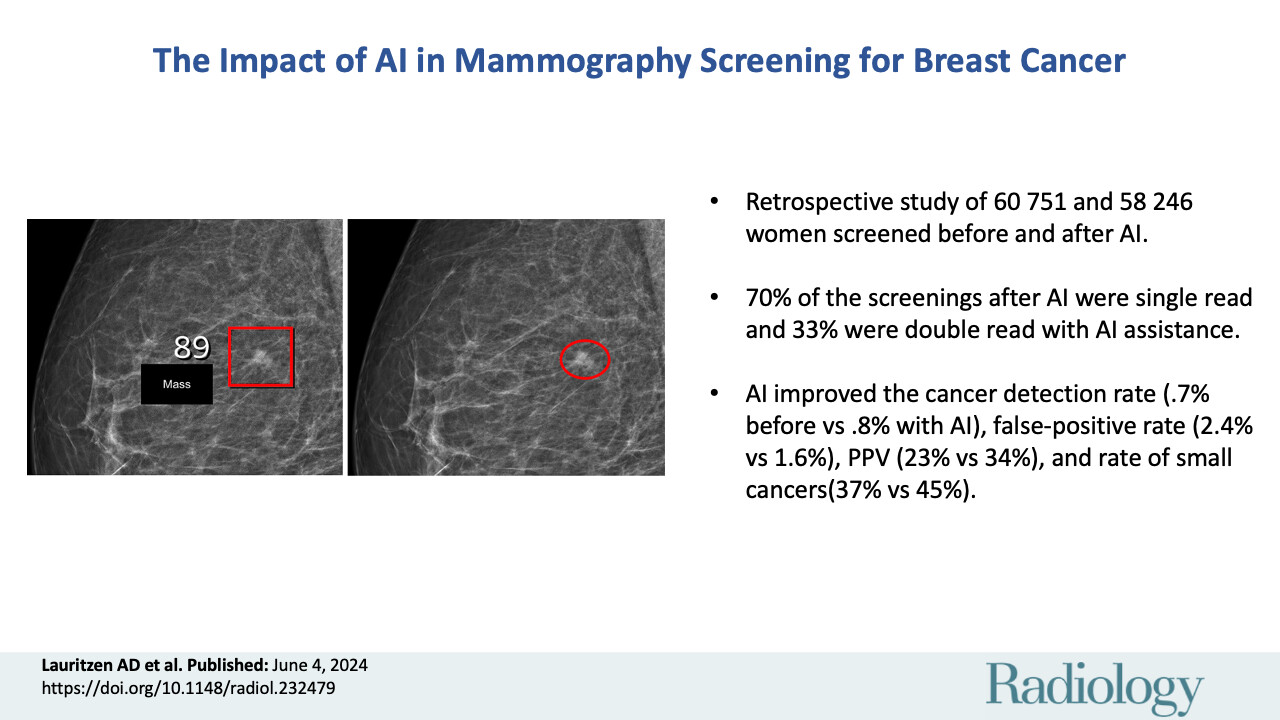 The Impact of AI in Mammography Screening for Breast Cancer

89

Mass

• Retrospective study of 60 751 and 58 246 women screened before and after AI.

• 70% of the screenings after AI were single read and 33% were double read with AI assistance.

• AI improved the cancer detection rate (.7% before vs .8% with AI), false-positive rate (2.4% vs 1.6%), PPV (23% vs 34%), and rate of small cancers(37% vs 45%).

Lauritzen AD et al. Published: June 4, 2024
https://doi.org/10.1148/radiol.232479

Radiology